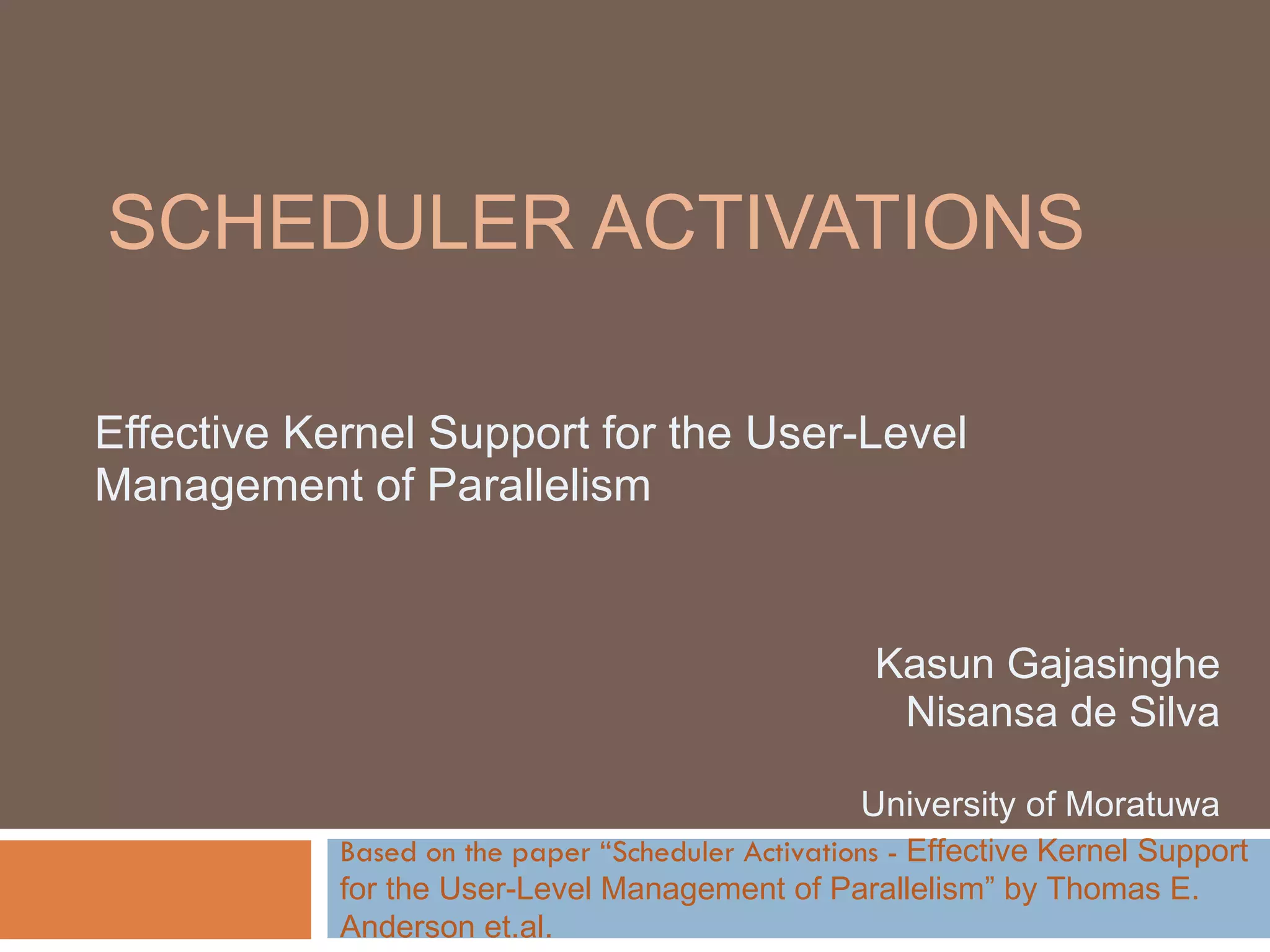 SCHEDULER ACTIVATIONS

Effective Kernel Support for the User-Level Management of Parallelism

Kasun Gajasinghe
Nisansa de Silva

University of Moratuwa

Based on the paper “Scheduler Activations - Effective Kernel Support for the User-Level Management of Parallelism” by Thomas E. Anderson et.al.